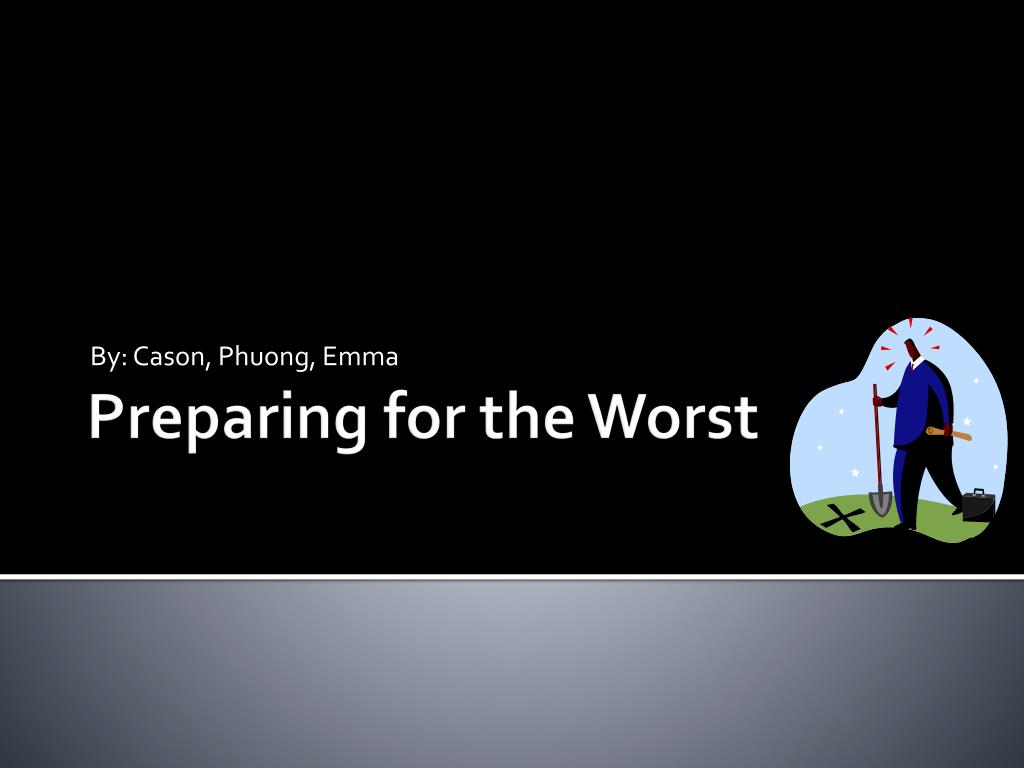 By: Cason, Phuong, Emma

Preparing for the Worst